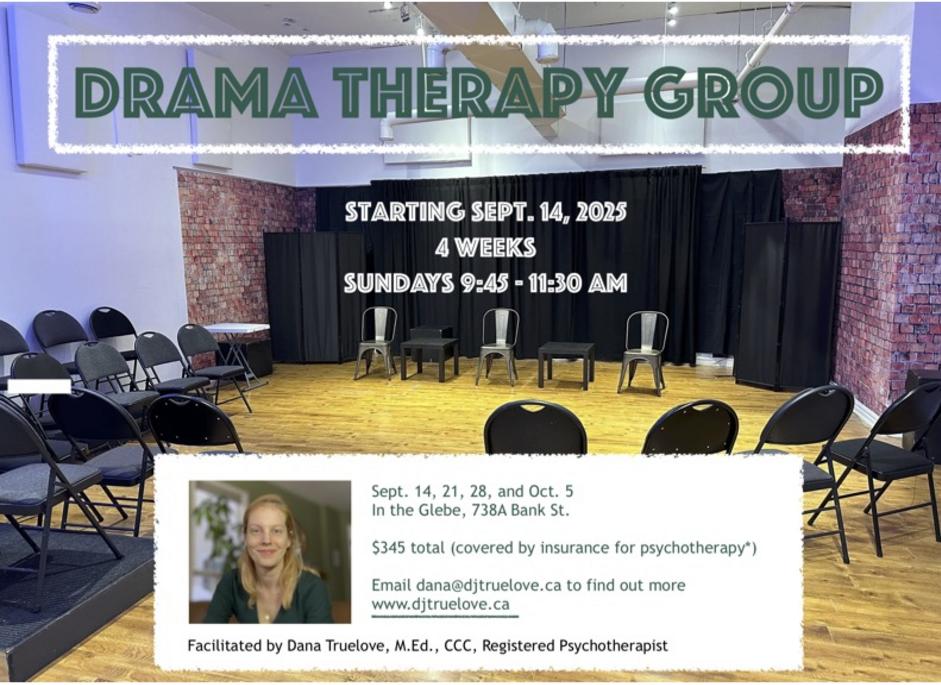 DRAMA THERAPY GROUP

STARTING SEPT. 14, 2025
4 WEEKS
SUNDAYS 9:45 - 11:30 AM

Sept. 14, 21, 28, and Oct. 5
In the Glebe, 738A Bank St.

$345 total (covered by insurance for psychotherapy*)

Email dana@djtruelove.ca to find out more
www.djtruelove.ca

Facilitated by Dana Truelove, M.Ed., CCC, Registered Psychotherapist